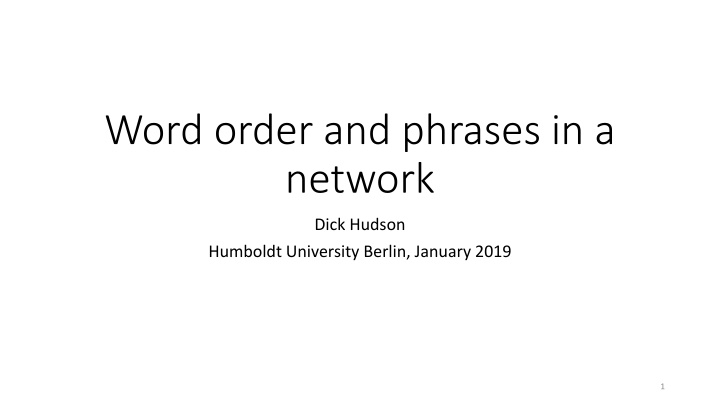 Word order and phrases in a network

Dick Hudson

Humboldt University Berlin, January 2019

1